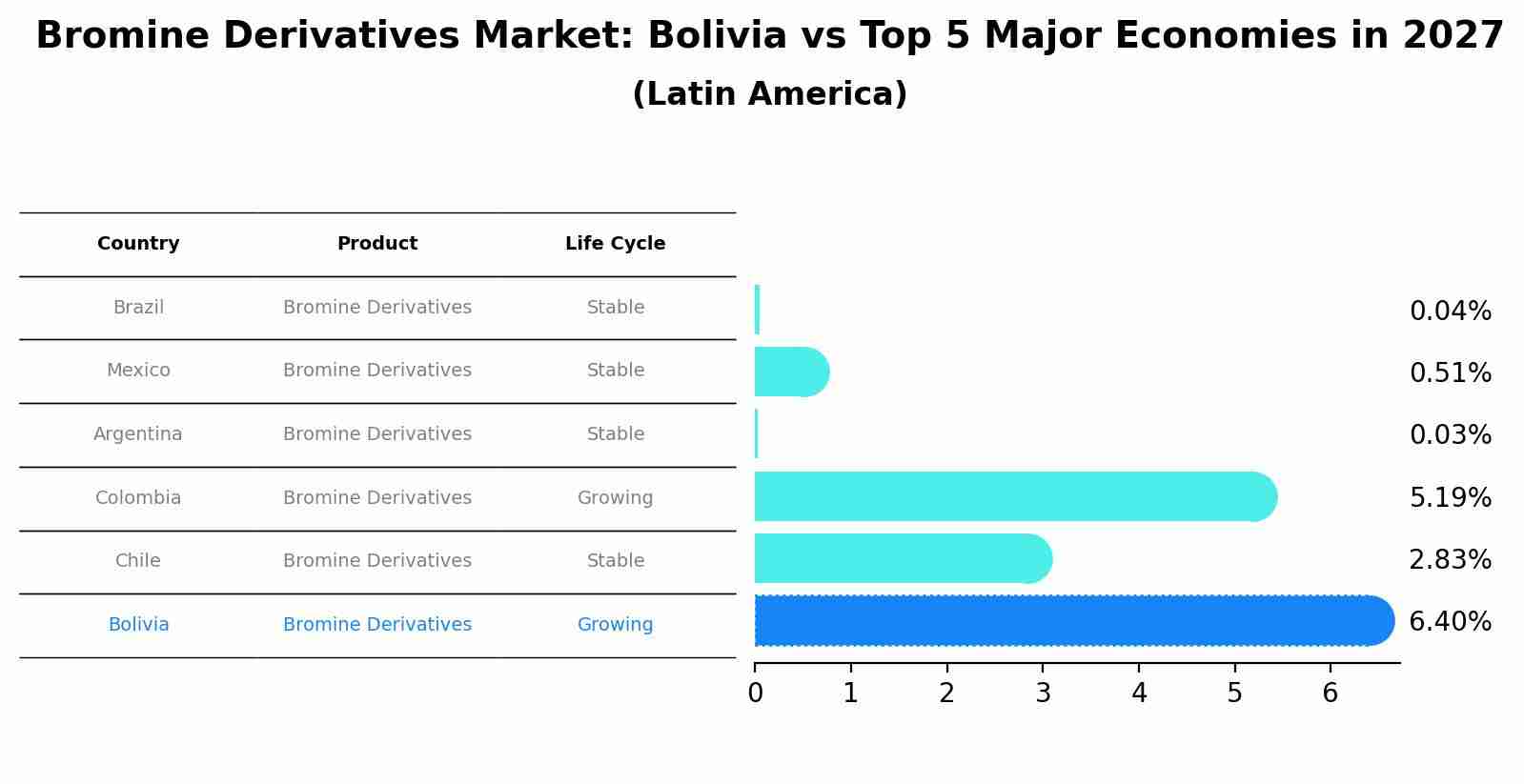 Bromine Derivatives Market: Bolivia vs Top 5 Major Economies in 2027
(Latin America)

| Country | Product | Life Cycle |
|---|---|---|
| Brazil | Bromine Derivatives | Stable |
| Mexico | Bromine Derivatives | Stable |
| Argentina | Bromine Derivatives | Stable |
| Colombia | Bromine Derivatives | Growing |
| Chile | Bromine Derivatives | Stable |
| Bolivia | Bromine Derivatives | Growing |

0.04%
0.51%
0.03%
5.19%
2.83%
6.40%

0 1 2 3 4 5 6